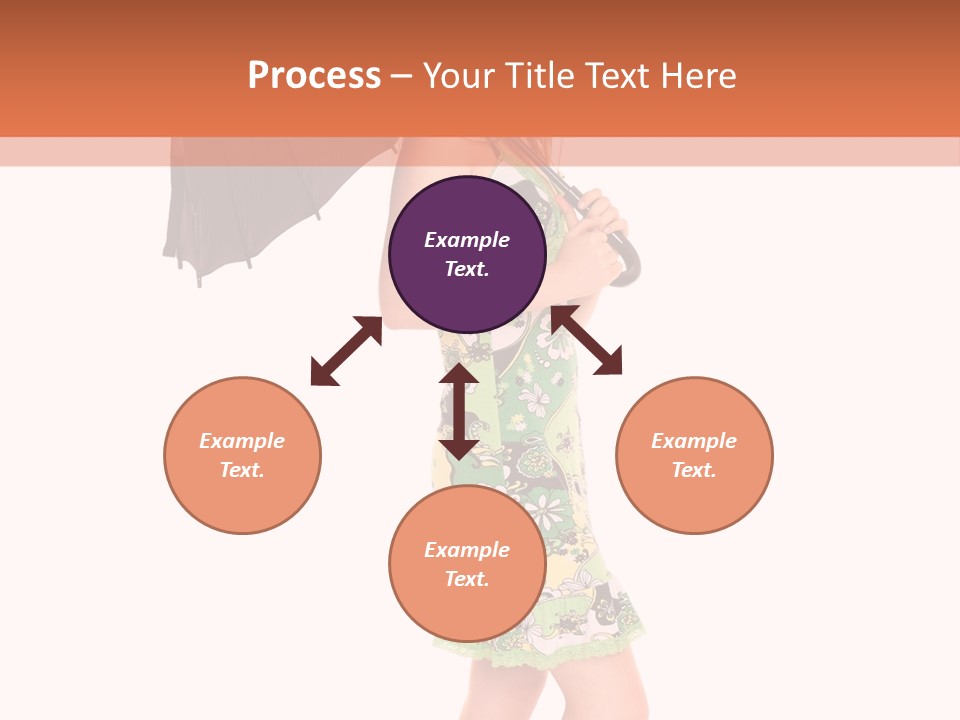 Process – Your Title Text Here

Example Text.

Example Text.

Example Text.

Example Text.